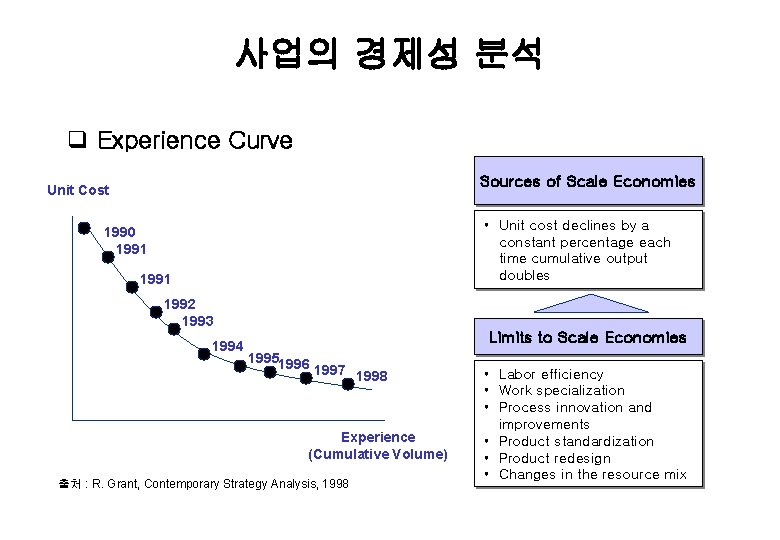 사업의 경제성 분석

❑ Experience Curve

Unit Cost

1990
1991
1991
1992
1993
1994
1995
1996
1997
1998

Experience
(Cumulative Volume)

출처 : R. Grant, Contemporary Strategy Analysis, 1998

Sources of Scale Economies

• Unit cost declines by a constant percentage each time cumulative output doubles

Limits to Scale Economies

• Labor efficiency
• Work specialization
• Process innovation and improvements
• Product standardization
• Product redesign
• Changes in the resource mix